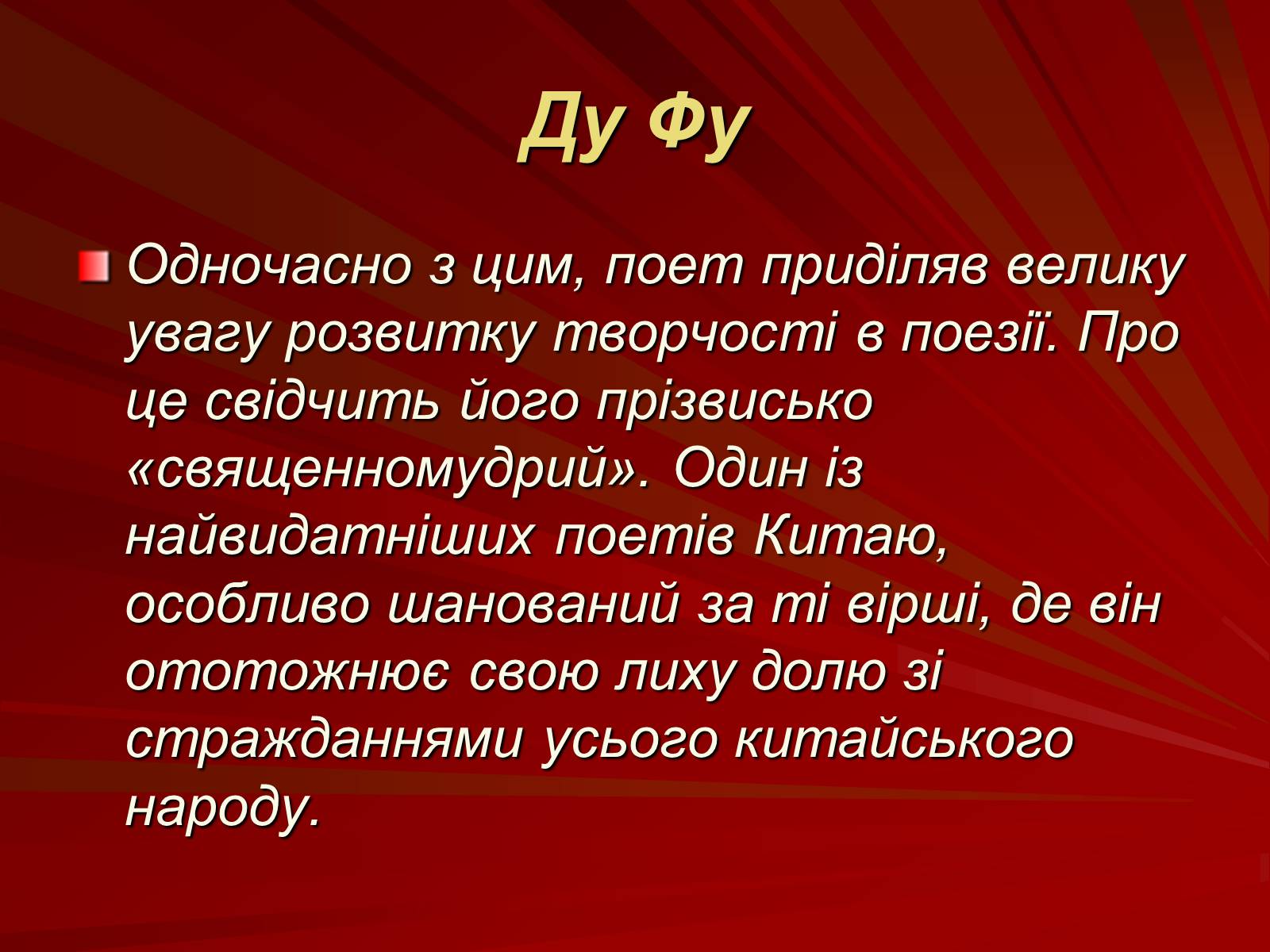 Ду Фу

Одночасно з цим, поет приділяв велику увагу розвитку творчості в поезії. Про це свідчить його прізвисько «священномудрий». Один із найвидатніших поетів Китаю, особливо шанований за ті вірші, де він ототожнює свою лиху долю зі стражданнями усього китайського народу.